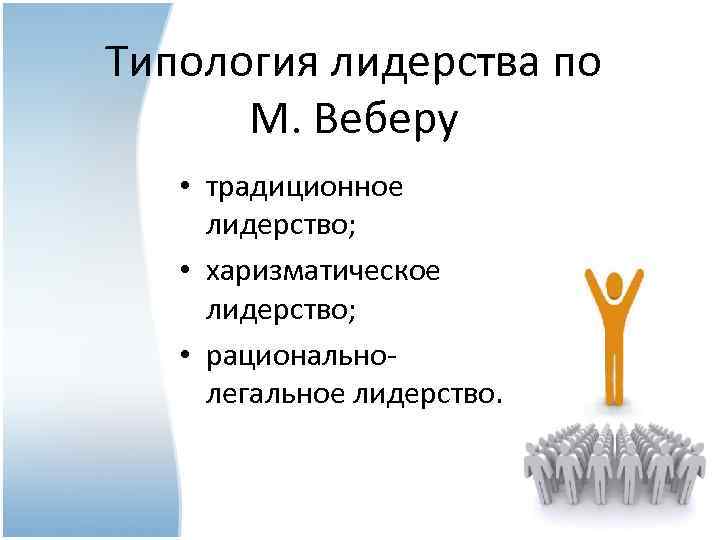 Типология лидерства по М. Веберу

• традиционное лидерство;
• харизматическое лидерство;
• рационально-легальное лидерство.